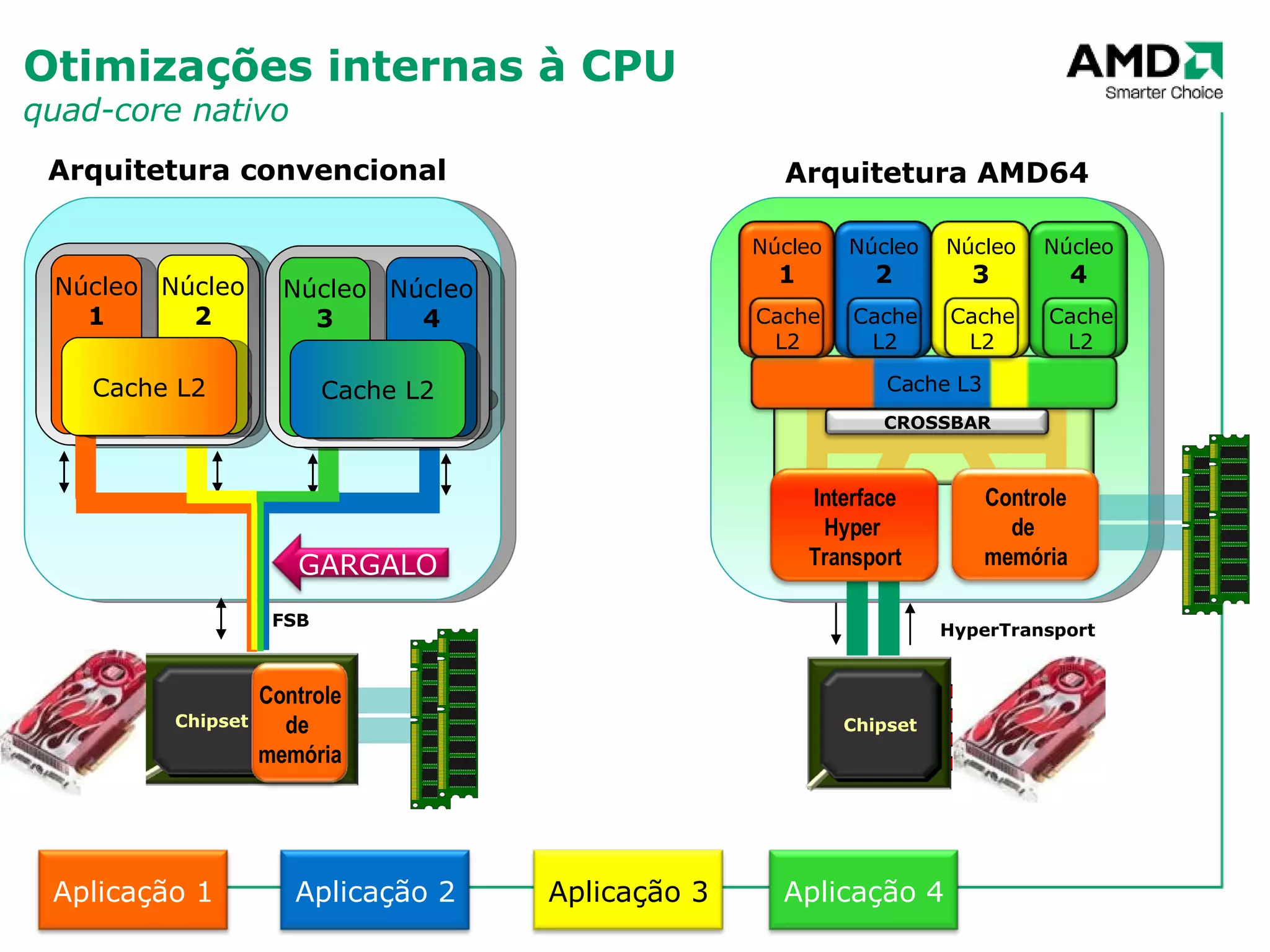 Otimizações internas à CPU
quad-core nativo

AMD
Smarter Choice

Arquitetura convencional

Núcleo 1
Núcleo 2
Cache L2
Núcleo 3
Núcleo 4
Cache L2

GARGALO

FSB

Chipset
Controle de memória

Arquitetura AMD64

Núcleo 1
Cache L2
Núcleo 2
Cache L2
Núcleo 3
Cache L2
Núcleo 4
Cache L2
Cache L3
CROSSBAR
Interface Hyper Transport
Controle de memória

HyperTransport

Chipset

Aplicação 1
Aplicação 2
Aplicação 3
Aplicação 4